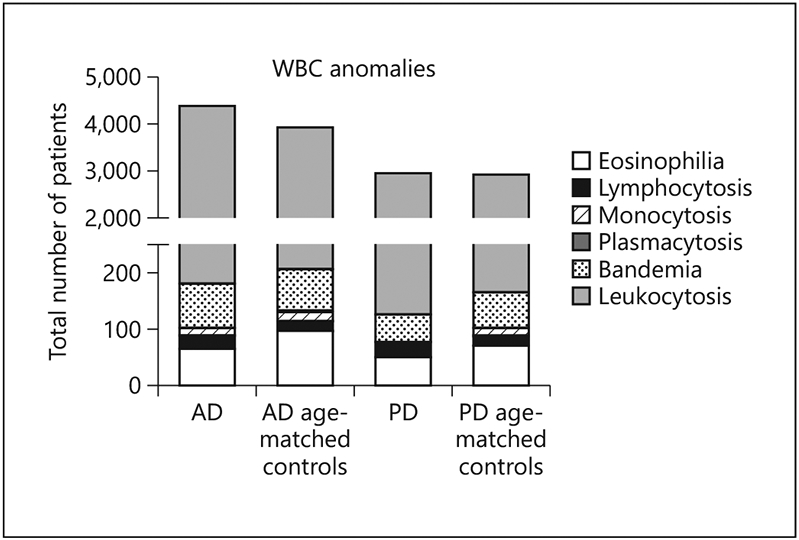 WBC anomalies

Total number of patients

5,000
4,000
3,000
2,000
200
100
0

AD
AD age-matched controls
PD
PD age-matched controls

Eosinophilia
Lymphocytosis
Monocytosis
Plasmacytosis
Bandemia
Leukocytosis